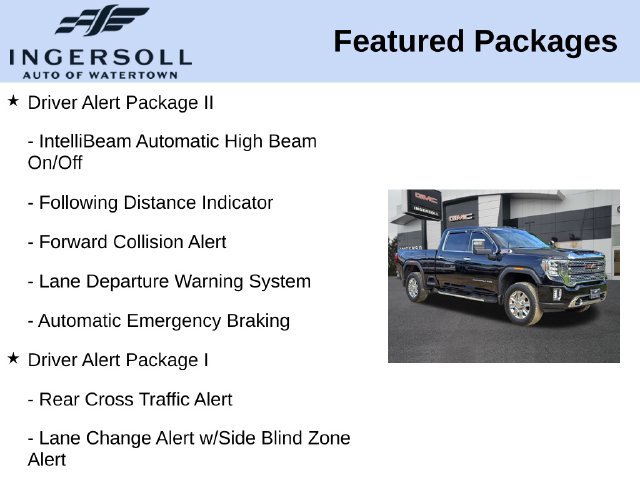 INGERSOLL
AUTO OF WATERTOWN

Featured Packages

★ Driver Alert Package II

- IntelliBeam Automatic High Beam On/Off

- Following Distance Indicator

- Forward Collision Alert

- Lane Departure Warning System

- Automatic Emergency Braking

★ Driver Alert Package I

- Rear Cross Traffic Alert

- Lane Change Alert w/Side Blind Zone Alert

GMC
INGERSOLL
GMC